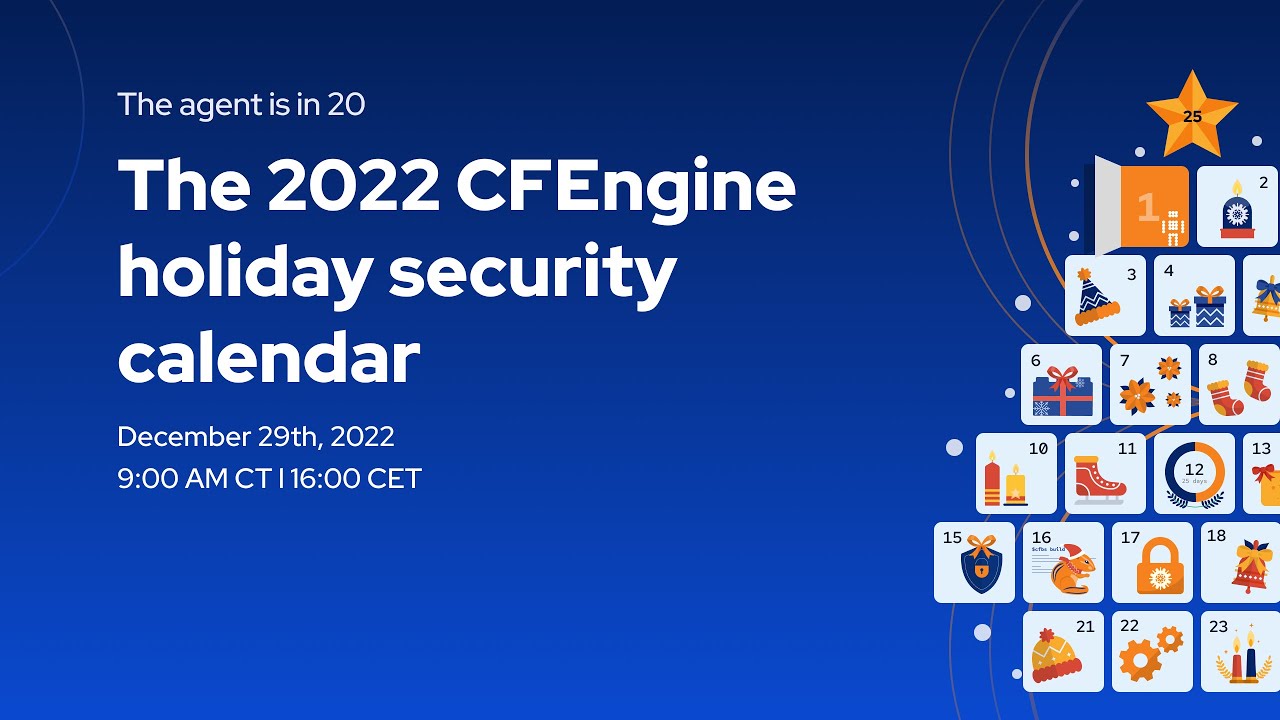 The agent is in 20

The 2022 CFEngine holiday security calendar

December 29th, 2022
9:00 AM CT | 16:00 CET

25
1
2
3
4
6
7
8
10
11
12
25 days
13
15
16
$cfbs build
17
18
21
22
23